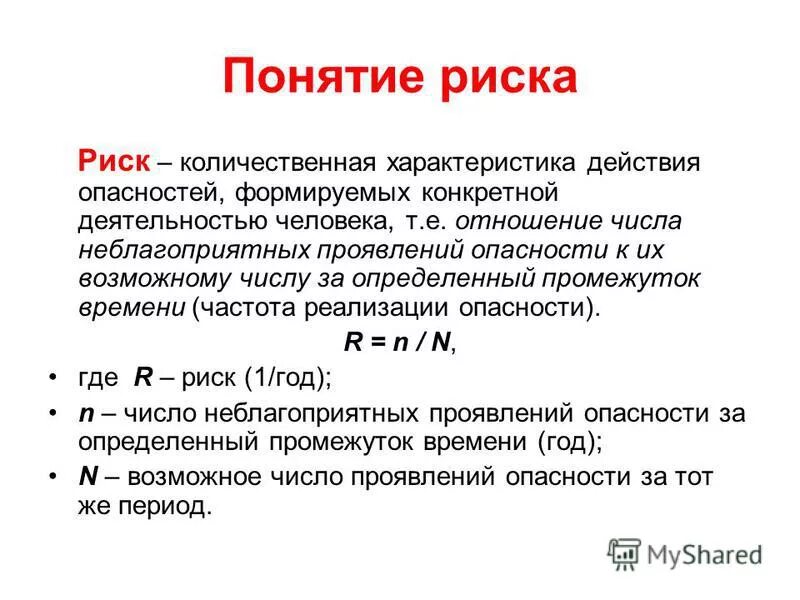 Понятие риска

Риск – количественная характеристика действия опасностей, формируемых конкретной деятельностью человека, т.е. отношение числа неблагоприятных проявлений опасности к их возможному числу за определенный промежуток времени (частота реализации опасности).

$R = n / N$,

• где $R$ – риск (1/год);
• $n$ – число неблагоприятных проявлений опасности за определенный промежуток времени (год);
• $N$ – возможное число проявлений опасности за тот же период.

MyShared